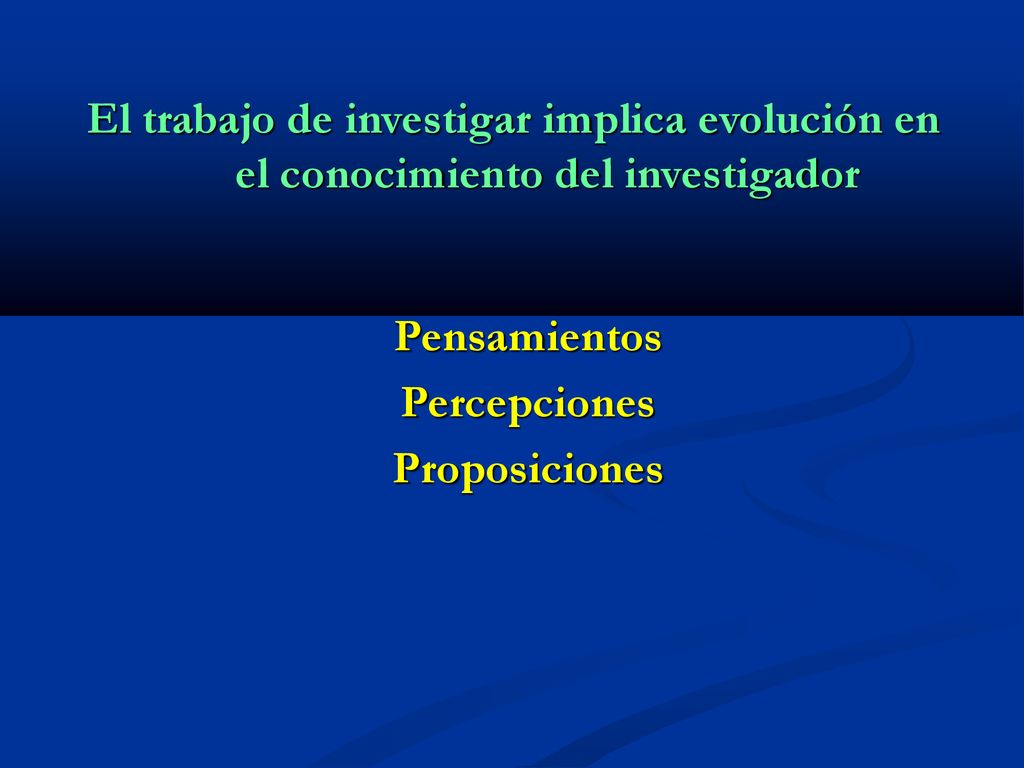 El trabajo de investigar implica evolución en el conocimiento del investigador

Pensamientos

Percepciones

Proposiciones